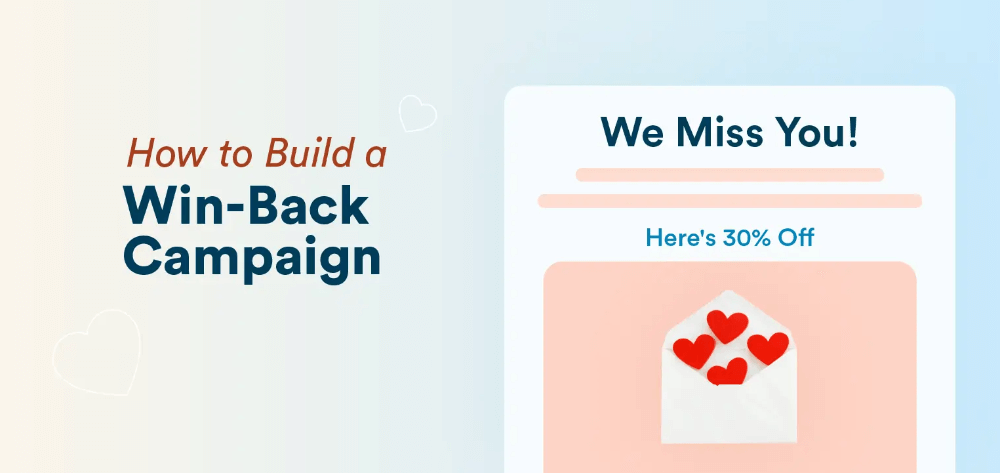 How to Build a
Win-Back Campaign

We Miss You!

Here's 30% Off